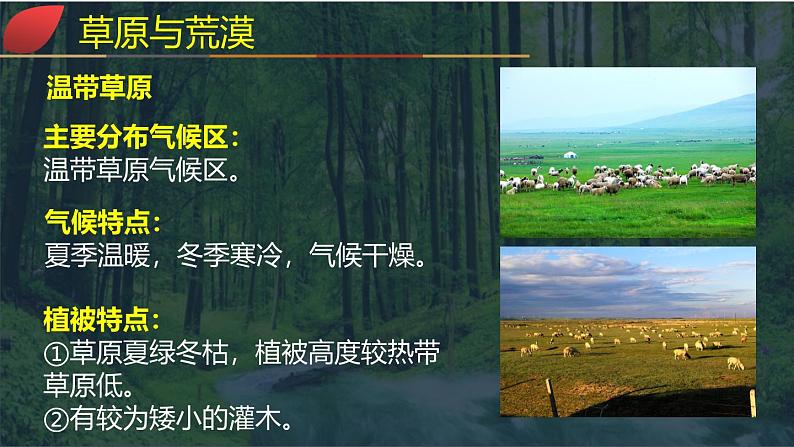 草原与荒漠

温带草原

主要分布气候区：
温带草原气候区。

气候特点：
夏季温暖，冬季寒冷，气候干燥。

植被特点：
①草原夏绿冬枯，植被高度较热带草原低。
②有较为矮小的灌木。